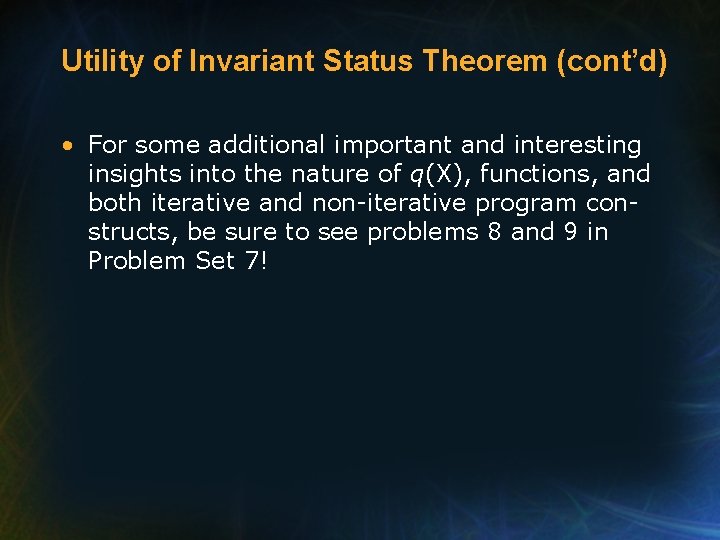 Utility of Invariant Status Theorem (cont'd)

• For some additional important and interesting insights into the nature of $q(X)$, functions, and both iterative and non-iterative program constructs, be sure to see problems 8 and 9 in Problem Set 7!